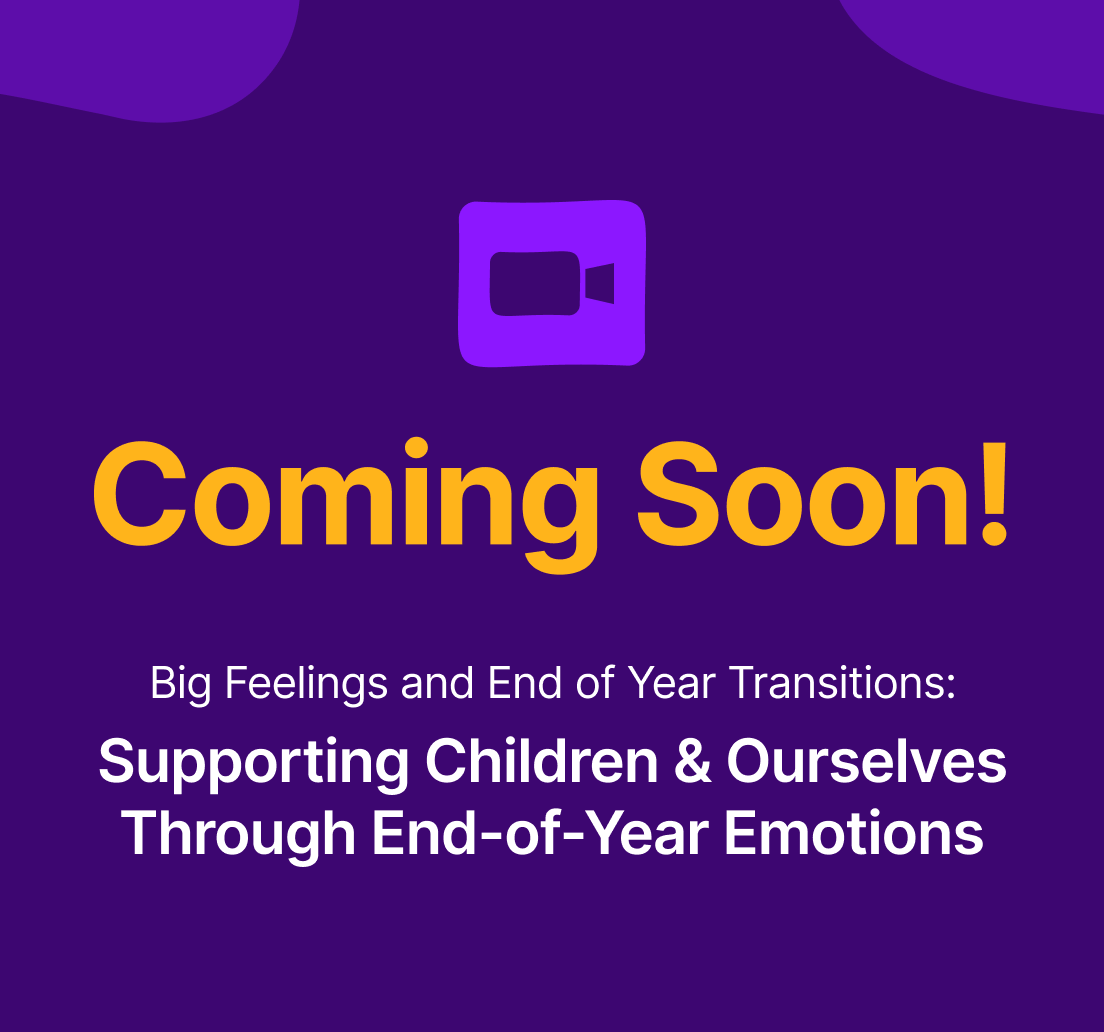 Coming Soon!

Big Feelings and End of Year Transitions:

Supporting Children & Ourselves Through End-of-Year Emotions